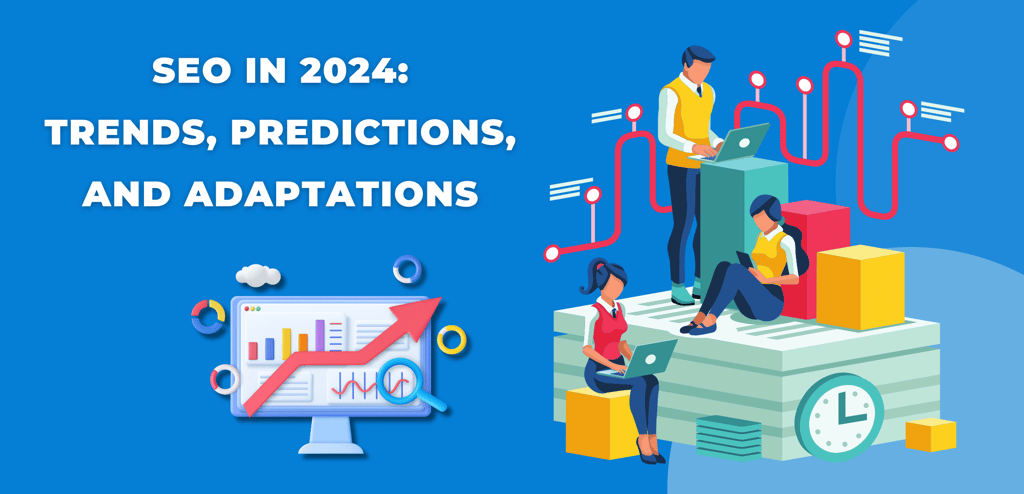 SEO IN 2024:
TRENDS, PREDICTIONS,
AND ADAPTATIONS